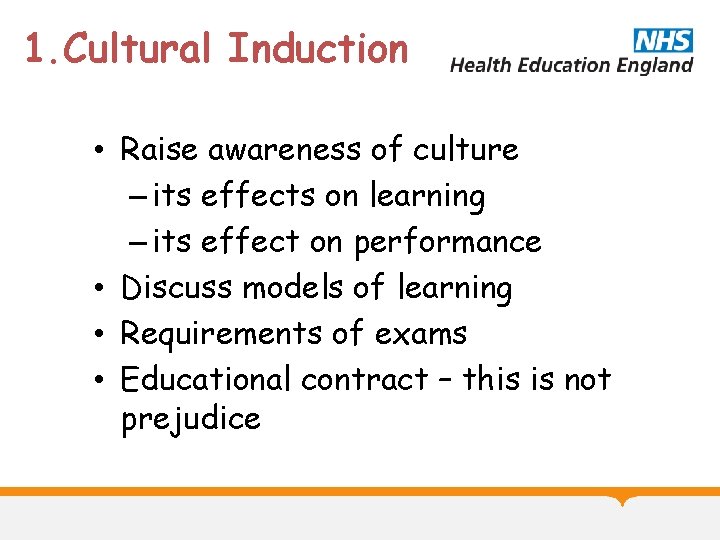 1.Cultural Induction

NHS
Health Education England

• Raise awareness of culture
– its effects on learning
– its effect on performance
• Discuss models of learning
• Requirements of exams
• Educational contract – this is not prejudice